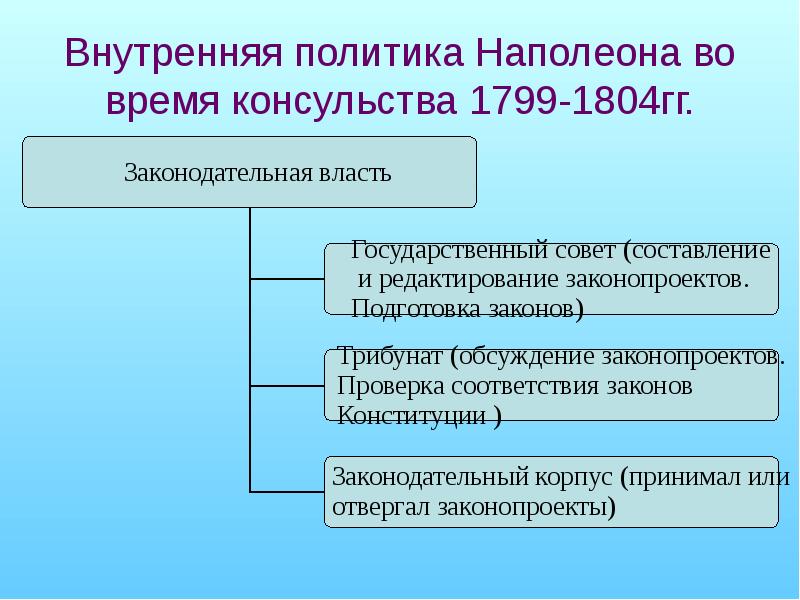 Внутренняя политика Наполеона во время консульства 1799-1804гг.

Законодательная власть

Государственный совет (составление и редактирование законопроектов. Подготовка законов)

Трибунат (обсуждение законопроектов. Проверка соответствия законов Конституции )

Законодательный корпус (принимал или отвергал законопроекты)